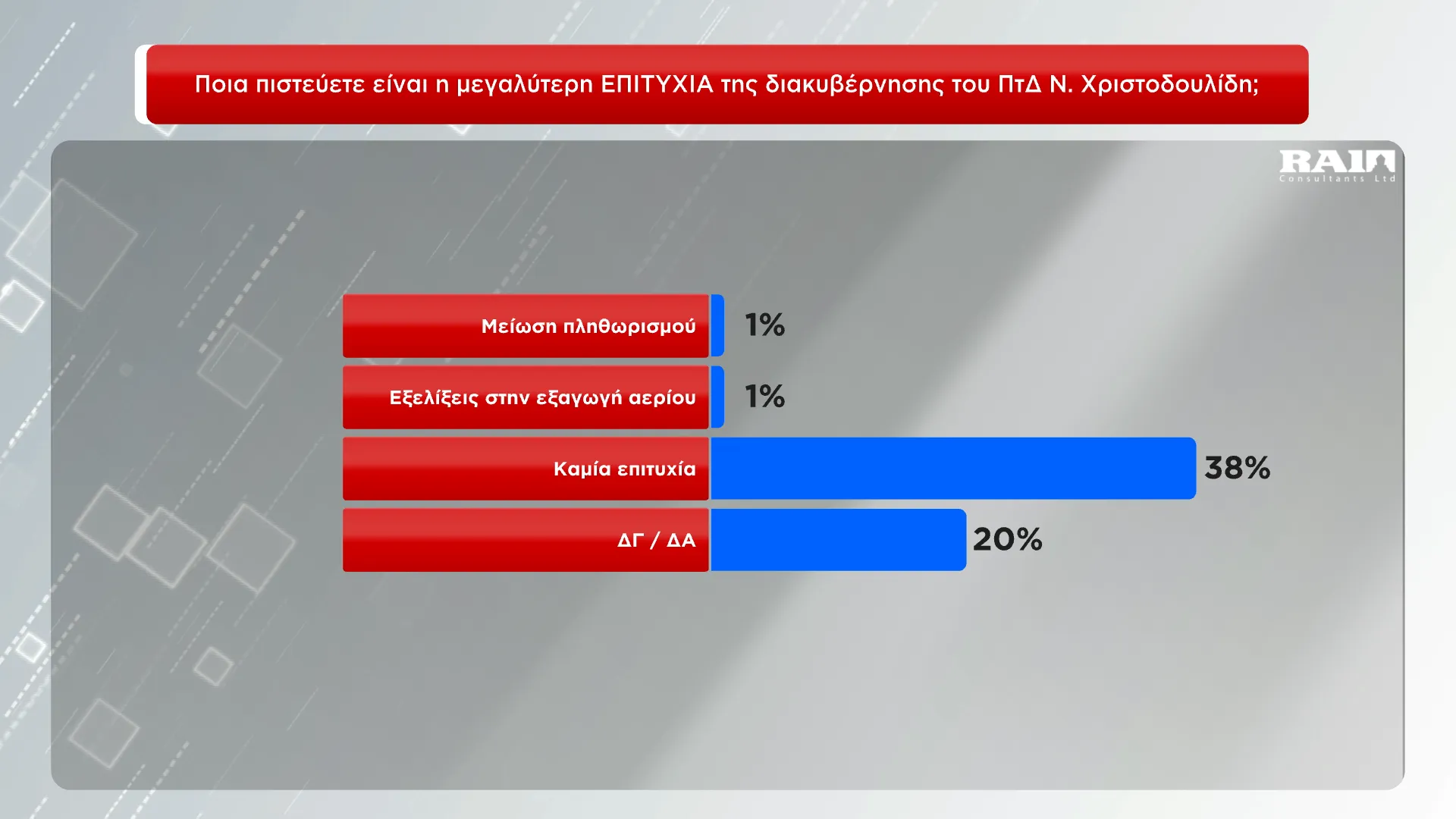 Ποια πιστεύετε είναι η μεγαλύτερη ΕΠΙΤΥΧΙΑ της διακυβέρνησης του ΠτΔ Ν. Χριστοδουλίδη;

RAI Consultants Ltd

Μείωση πληθωρισμού 1%

Εξελίξεις στην εξαγωγή αερίου 1%

Καμία επιτυχία 38%

ΔΓ / ΔΑ 20%